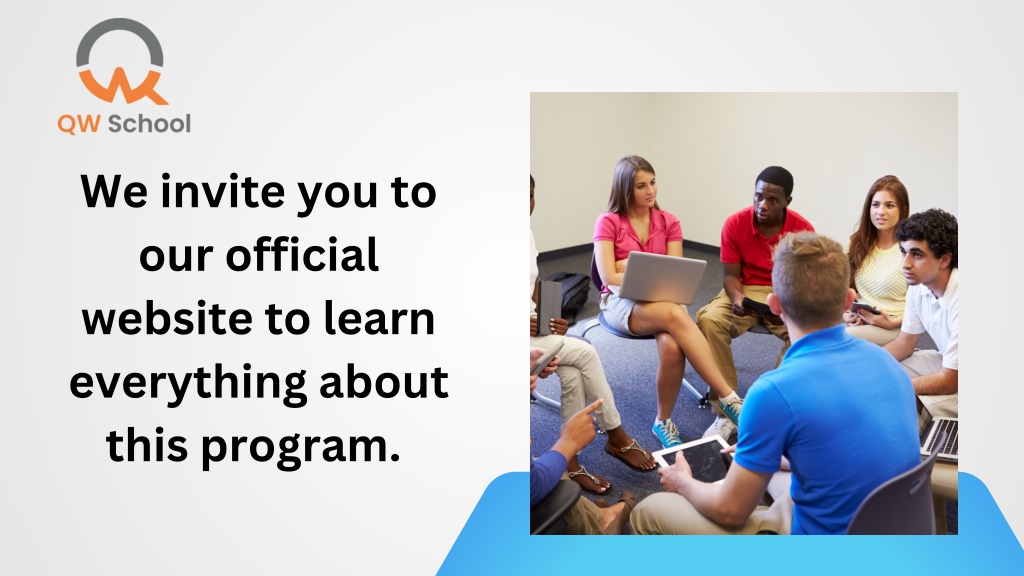 QW School

We invite you to our official website to learn everything about this program.